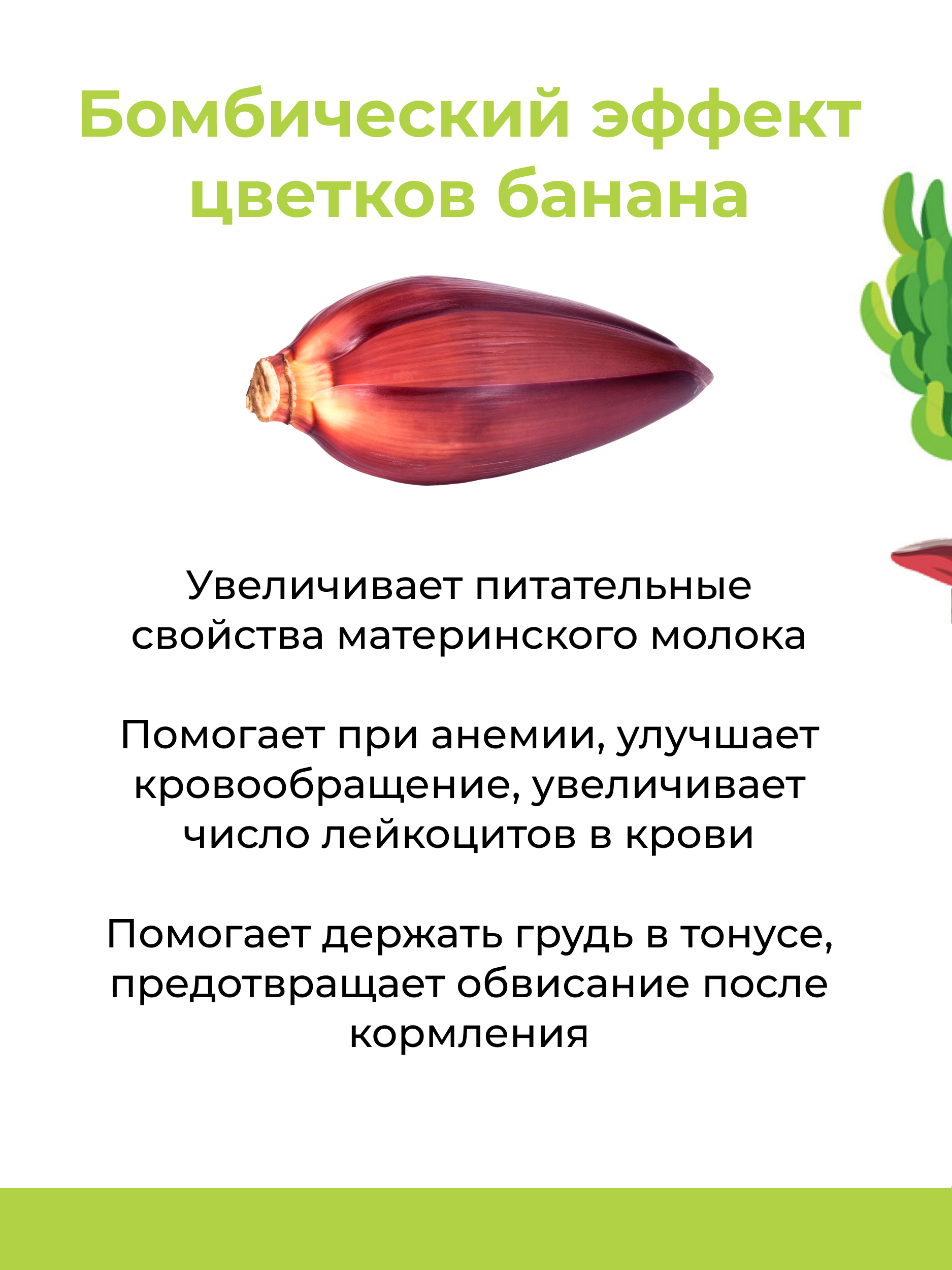 Бомбический эффект цветков банана

Увеличивает питательные свойства материнского молока

Помогает при анемии, улучшает кровообращение, увеличивает число лейкоцитов в крови

Помогает держать грудь в тонусе, предотвращает обвисание после кормления